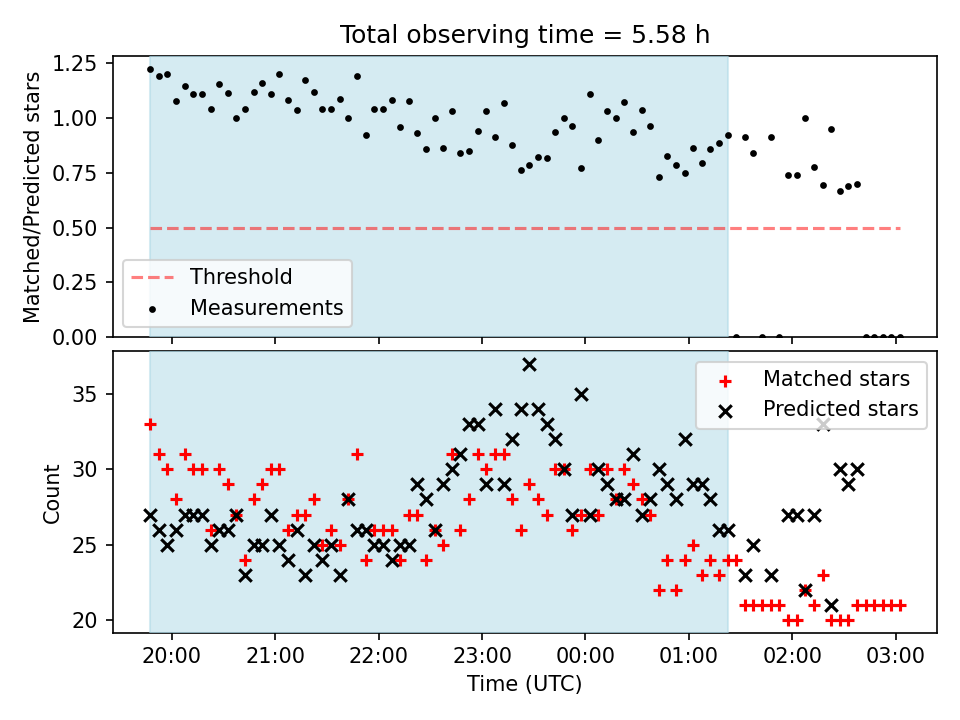 Total observing time = 5.58 h

Matched/Predicted stars

1.25
1.00
0.75
0.50
0.25
0.00

Threshold
Measurements

Count

35
30
25
20

Matched stars
Predicted stars

20:00
21:00
22:00
23:00
00:00
01:00
02:00
03:00

Time (UTC)